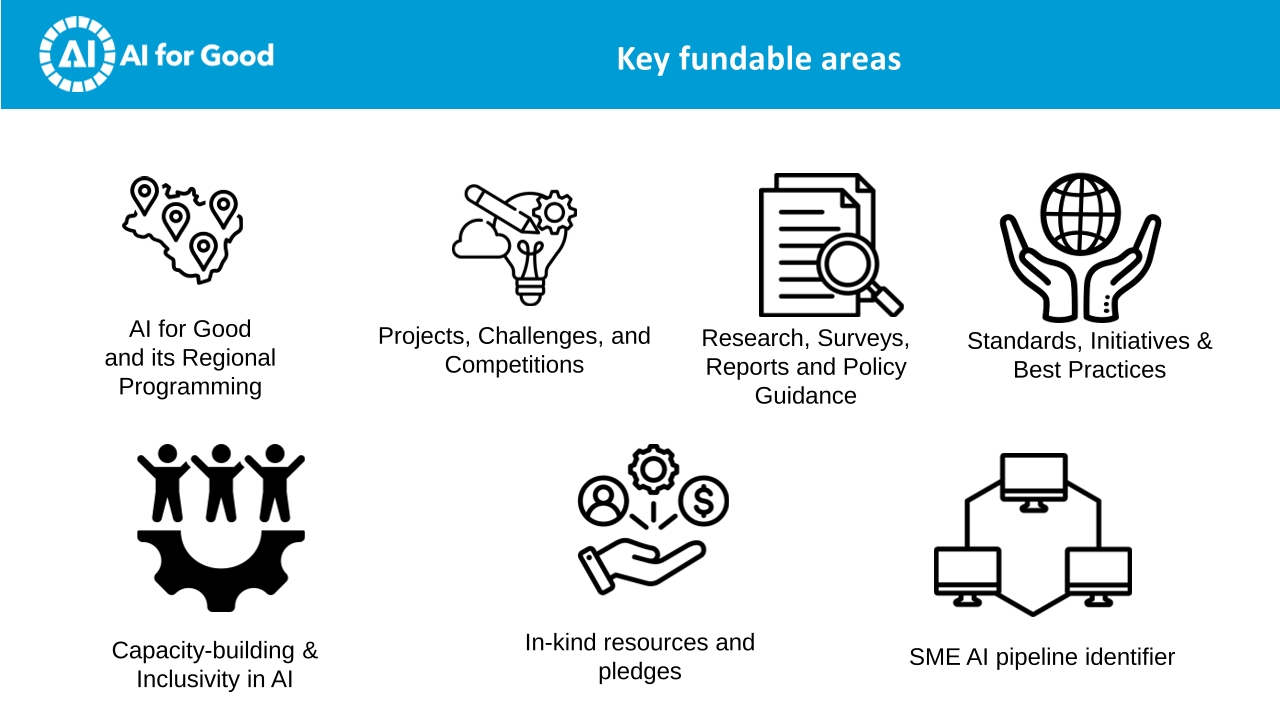 AI AI for Good

Key fundable areas

AI for Good and its Regional Programming

Projects, Challenges, and Competitions

Research, Surveys, Reports and Policy Guidance

Standards, Initiatives & Best Practices

Capacity-building & Inclusivity in AI

In-kind resources and pledges

SME AI pipeline identifier